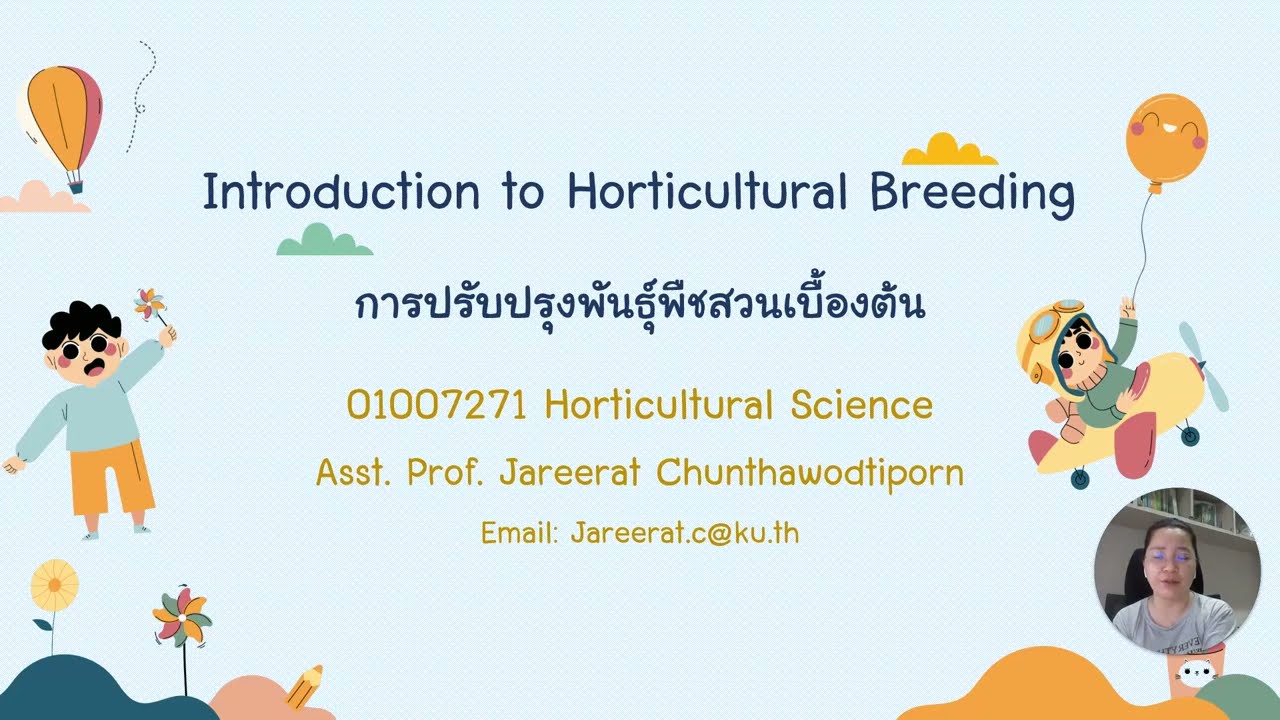 Introduction to Horticultural Breeding

การปรับปรุงพันธุ์พืชสวนเบื้องต้น

01007271 Horticultural Science

Asst. Prof. Jareerat Chunthawodtiporn

Email: Jareerat.c@ku.th